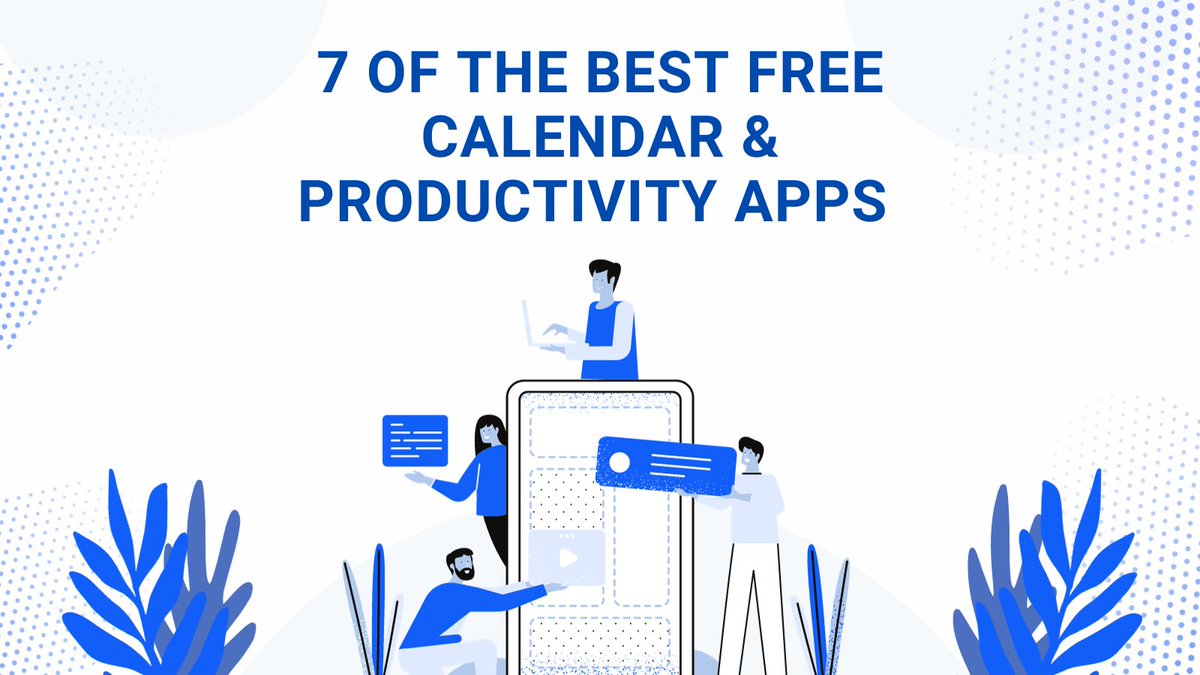 7 OF THE BEST FREE CALENDAR & PRODUCTIVITY APPS